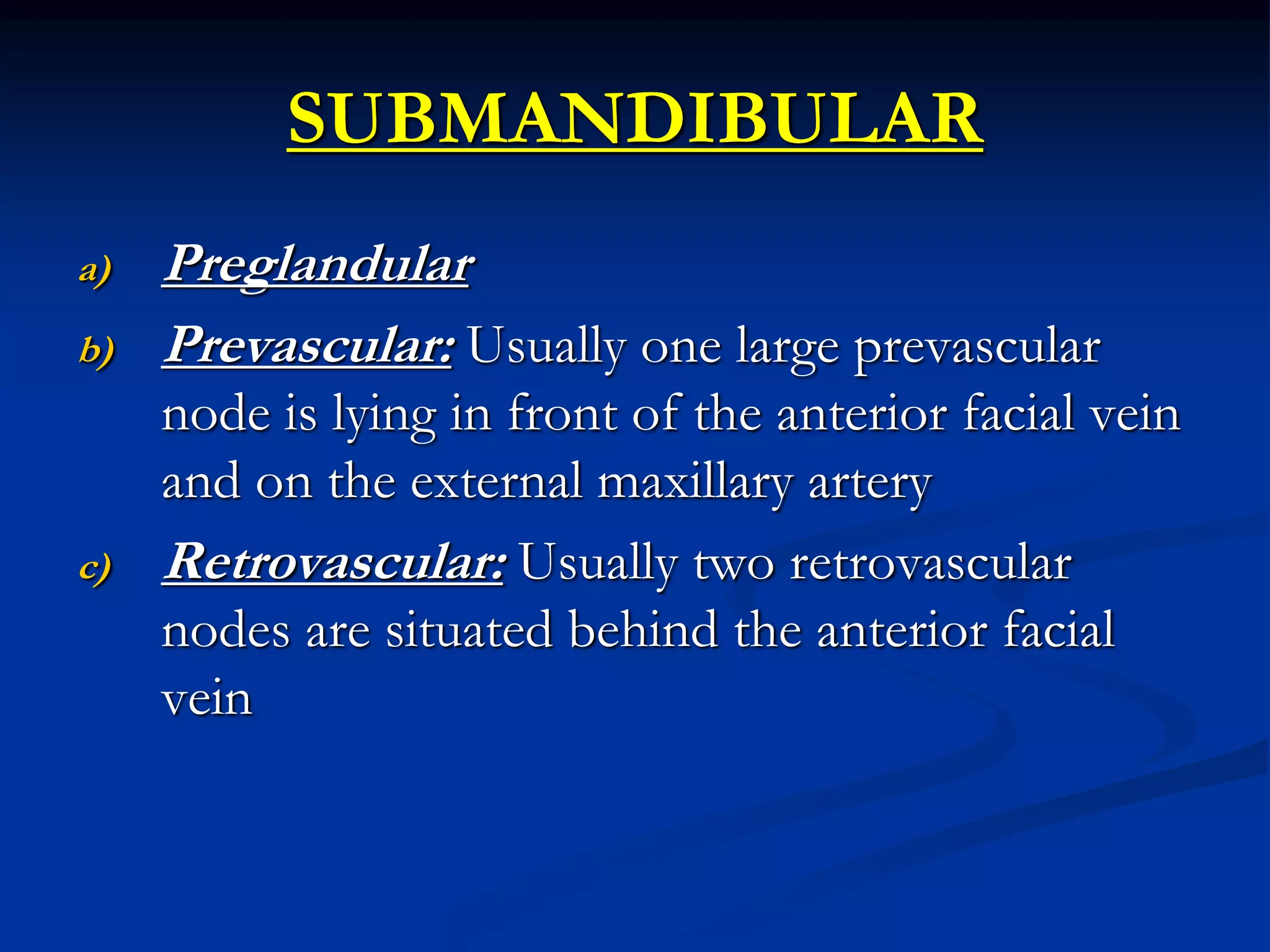 SUBMANDIBULAR

a) Preglandular

b) Prevascular: Usually one large prevascular node is lying in front of the anterior facial vein and on the external maxillary artery

c) Retrovascular: Usually two retrovascular nodes are situated behind the anterior facial vein